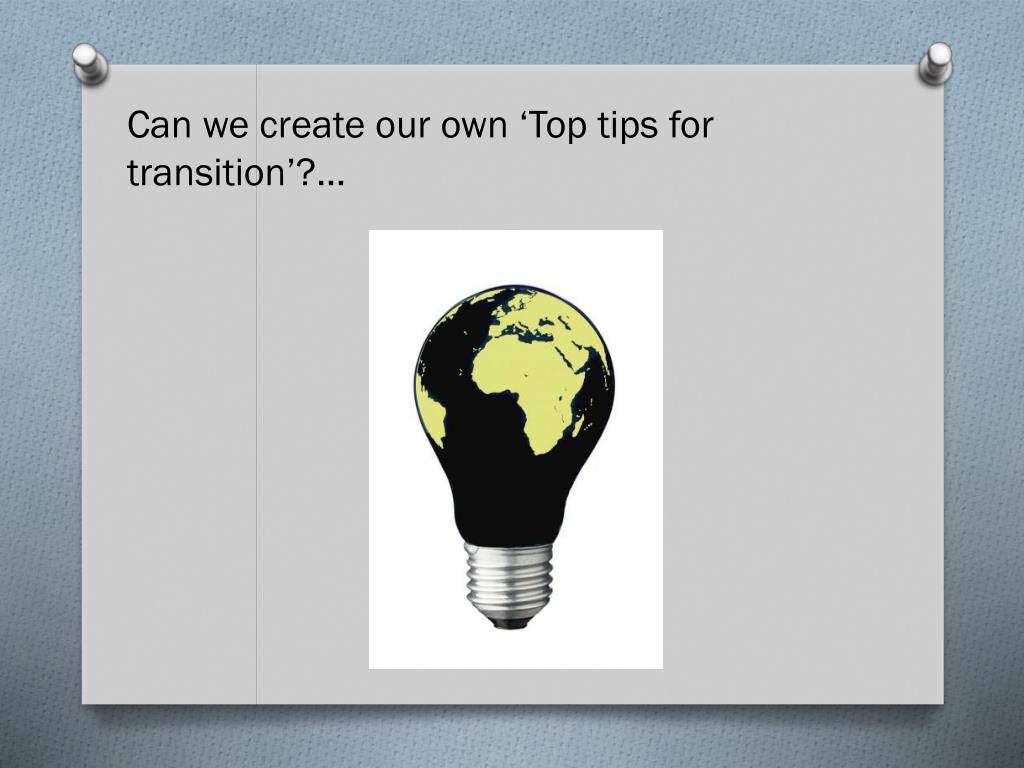 Can we create our own ‘Top tips for transition’?...